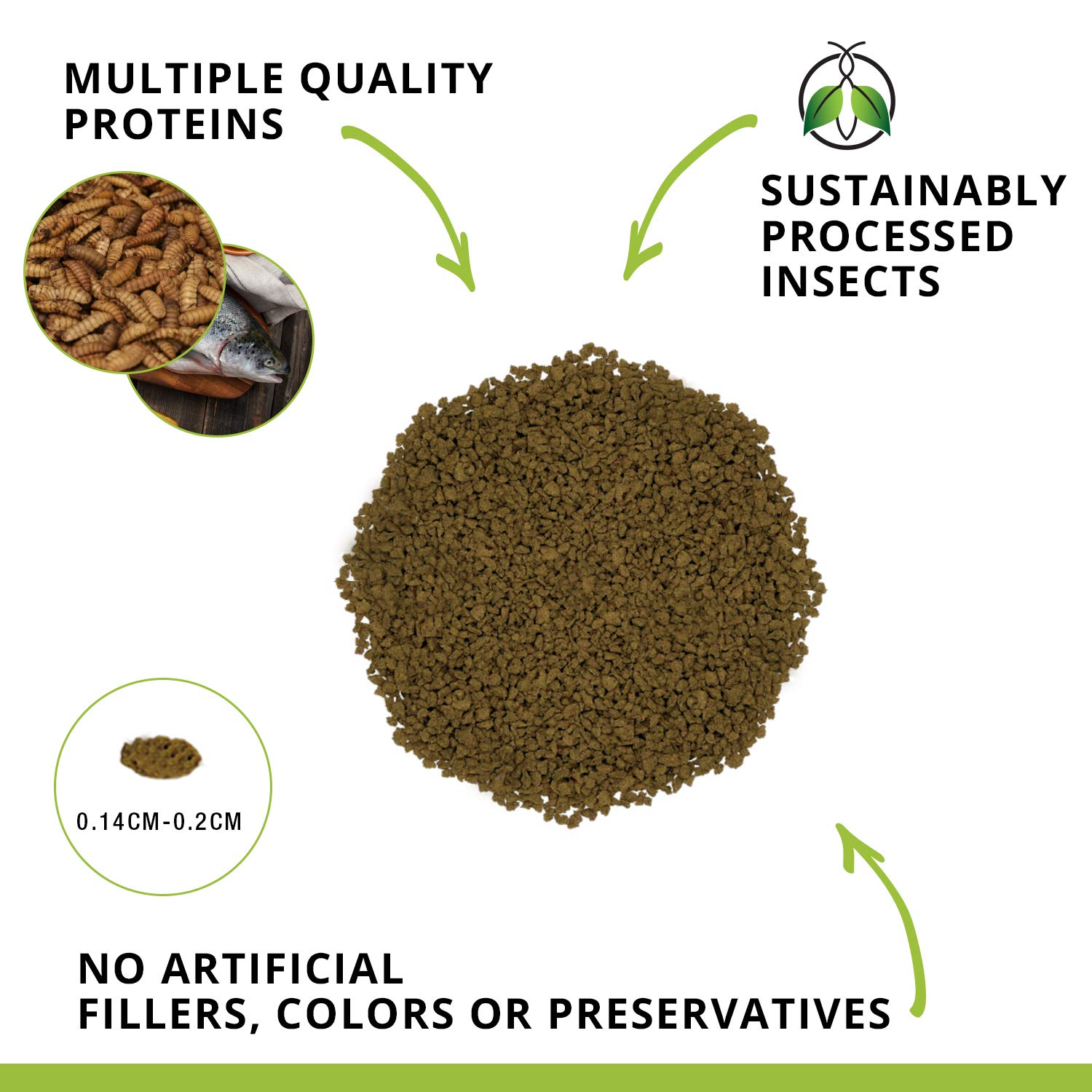 MULTIPLE QUALITY PROTEINS

SUSTAINABLY PROCESSED INSECTS

0.14CM-0.2CM

NO ARTIFICIAL FILLERS, COLORS OR PRESERVATIVES